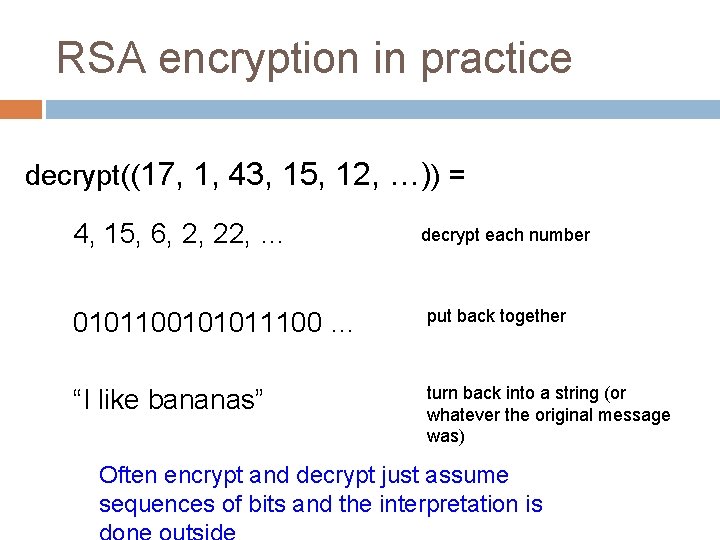 RSA encryption in practice

decrypt((17, 1, 43, 15, 12, …)) =

4, 15, 6, 2, 22, …

decrypt each number

0101100101011100 …

put back together

“I like bananas”

turn back into a string (or whatever the original message was)

Often encrypt and decrypt just assume sequences of bits and the interpretation is done outside